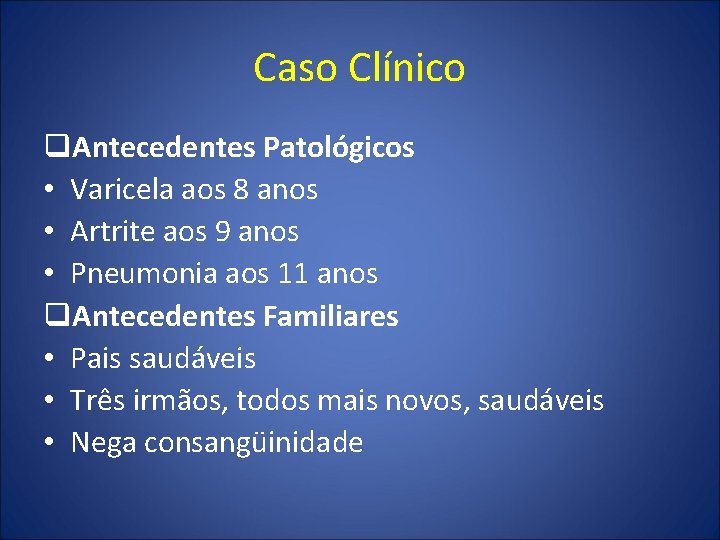 Caso Clínico

❑Antecedentes Patológicos
• Varicela aos 8 anos
• Artrite aos 9 anos
• Pneumonia aos 11 anos

❑Antecedentes Familiares
• Pais saudáveis
• Três irmãos, todos mais novos, saudáveis
• Nega consangüinidade